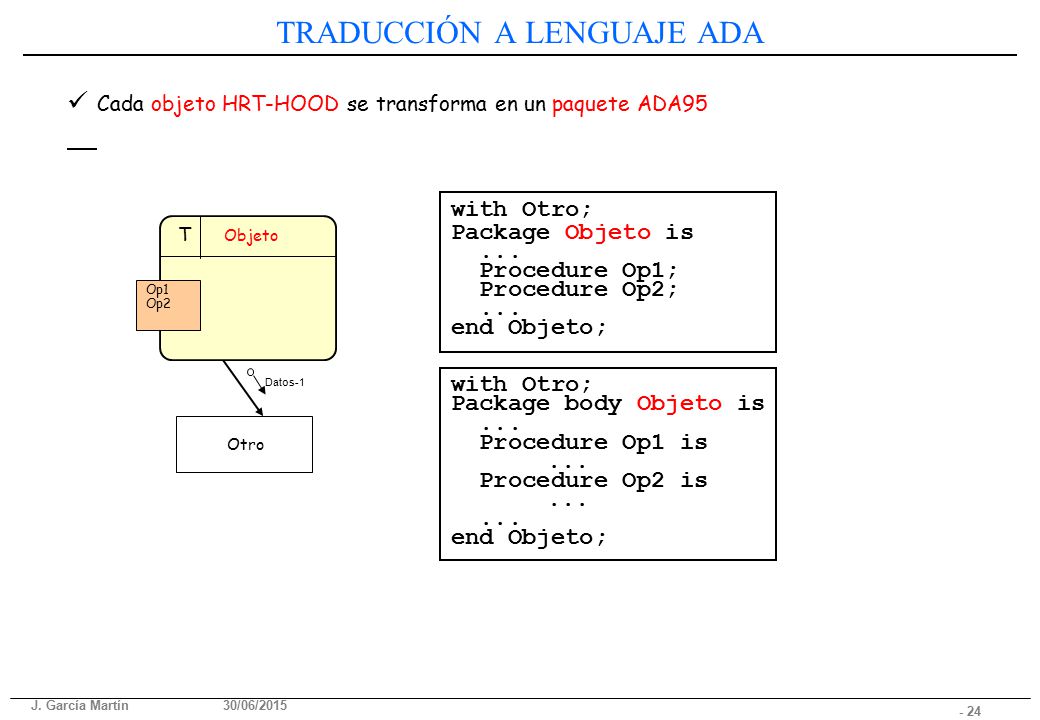 TRADUCCIÓN A LENGUAJE ADA

✓ Cada objeto HRT-HOOD se transforma en un paquete ADA95

T Objeto

Op1
Op2

Datos-1

Otro

with Otro;
Package Objeto is
...
Procedure Op1;
Procedure Op2;
...
end Objeto;

with Otro;
Package body Objeto is
...
Procedure Op1 is
...
Procedure Op2 is
...
...
end Objeto;

J. García Martín 30/06/2015 - 24